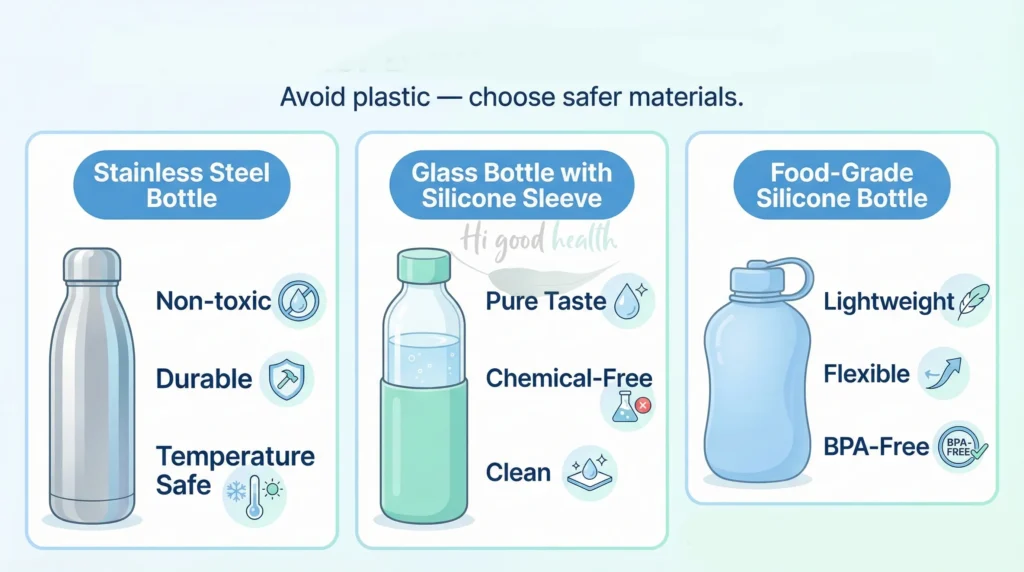 Avoid plastic — choose safer materials.

Stainless Steel Bottle

Non-toxic

Durable

Temperature Safe

Glass Bottle with Silicone Sleeve

Hi good health

Pure Taste

Chemical-Free

Clean

Food-Grade Silicone Bottle

Lightweight

Flexible

BPA-Free

BPA-FREE